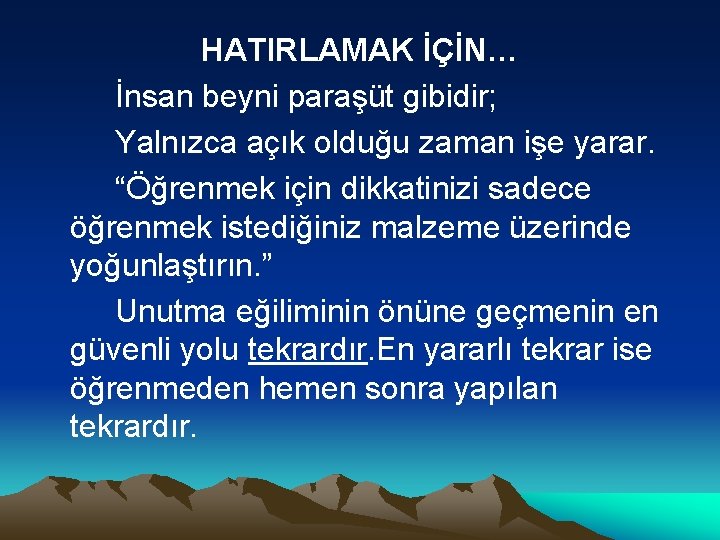 HATIRLAMAK İÇİN…

İnsan beyni paraşüt gibidir;

Yalnızca açık olduğu zaman işe yarar.

“Öğrenmek için dikkatinizi sadece öğrenmek istediğiniz malzeme üzerinde yoğunlaştırın.”

Unutma eğiliminin önüne geçmenin en güvenli yolu tekrardır.En yararlı tekrar ise öğrenmeden hemen sonra yapılan tekrardır.